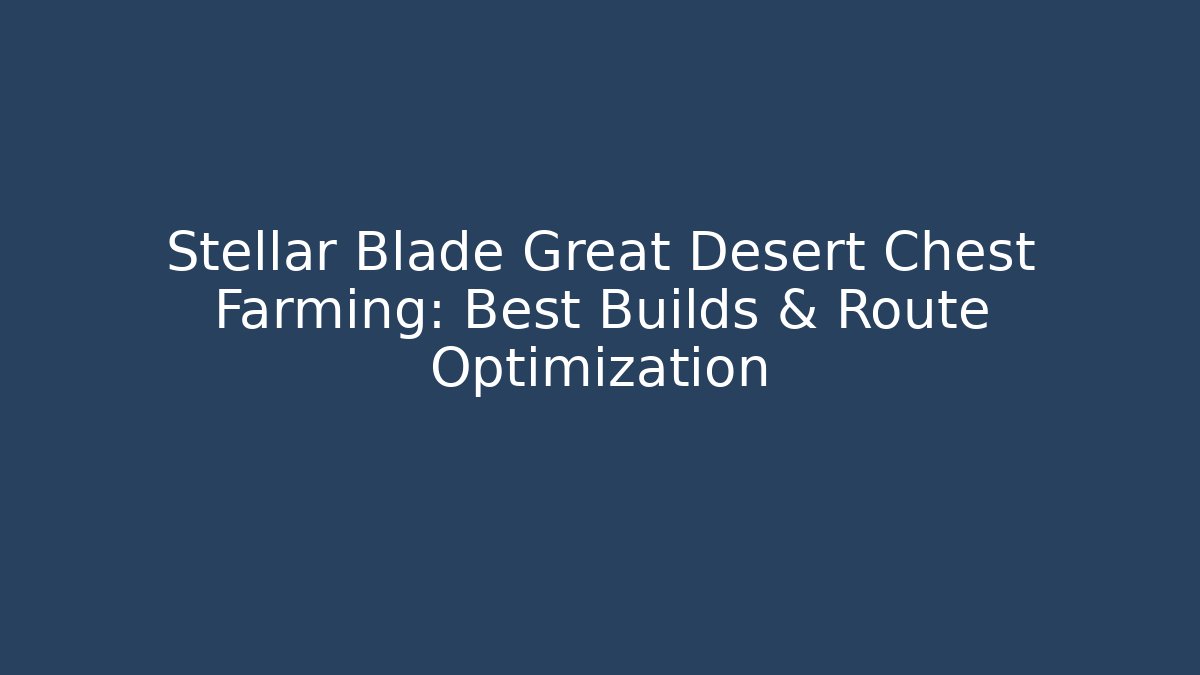 Stellar Blade Great Desert Chest Farming: Best Builds & Route Optimization